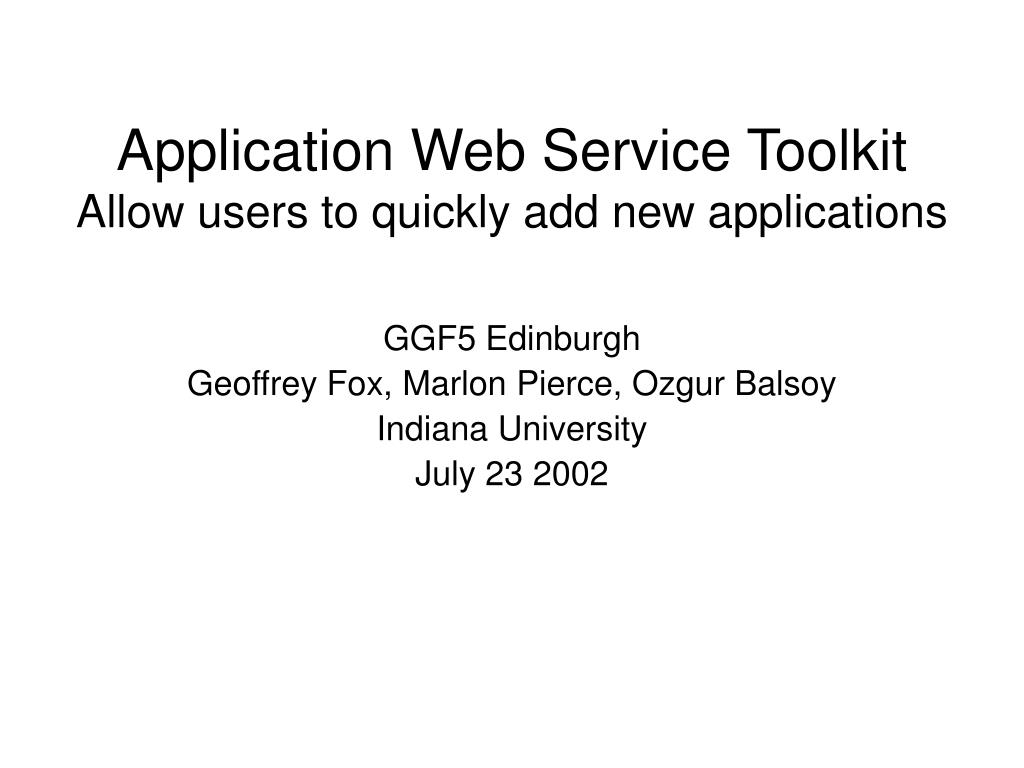 Application Web Service Toolkit
Allow users to quickly add new applications

GGF5 Edinburgh
Geoffrey Fox, Marlon Pierce, Ozgur Balsoy
Indiana University
July 23 2002